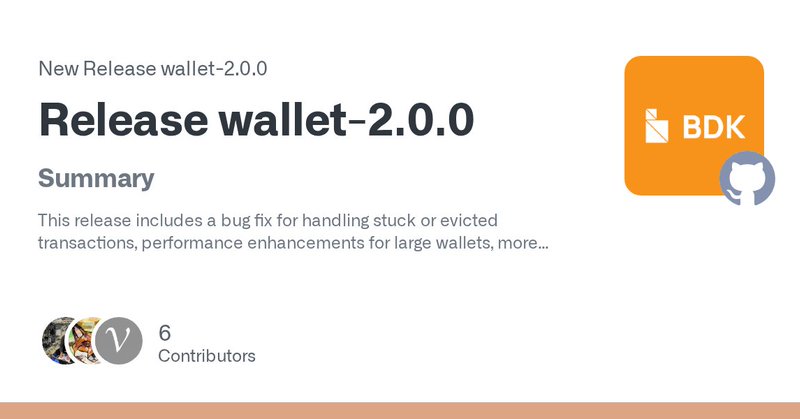 New Release wallet-2.0.0

Release wallet-2.0.0

Summary

This release includes a bug fix for handling stuck or evicted transactions, performance enhancements for large wallets, more...

BDK

V

6
Contributors